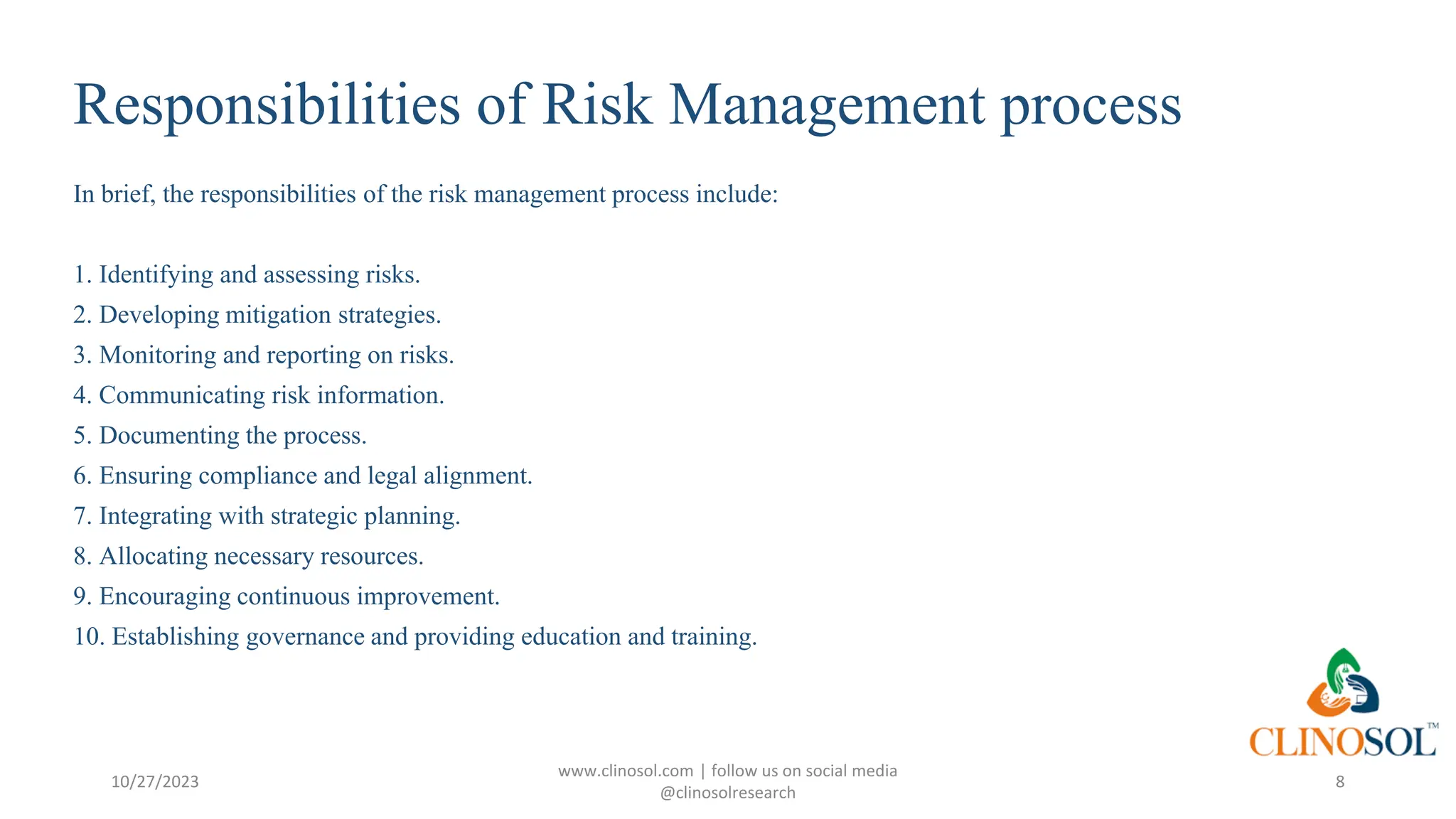 Responsibilities of Risk Management process

In brief, the responsibilities of the risk management process include:

1. Identifying and assessing risks.
2. Developing mitigation strategies.
3. Monitoring and reporting on risks.
4. Communicating risk information.
5. Documenting the process.
6. Ensuring compliance and legal alignment.
7. Integrating with strategic planning.
8. Allocating necessary resources.
9. Encouraging continuous improvement.
10. Establishing governance and providing education and training.

CLINOSOL™

10/27/2023

www.clinosol.com | follow us on social media @clinosolresearch

8